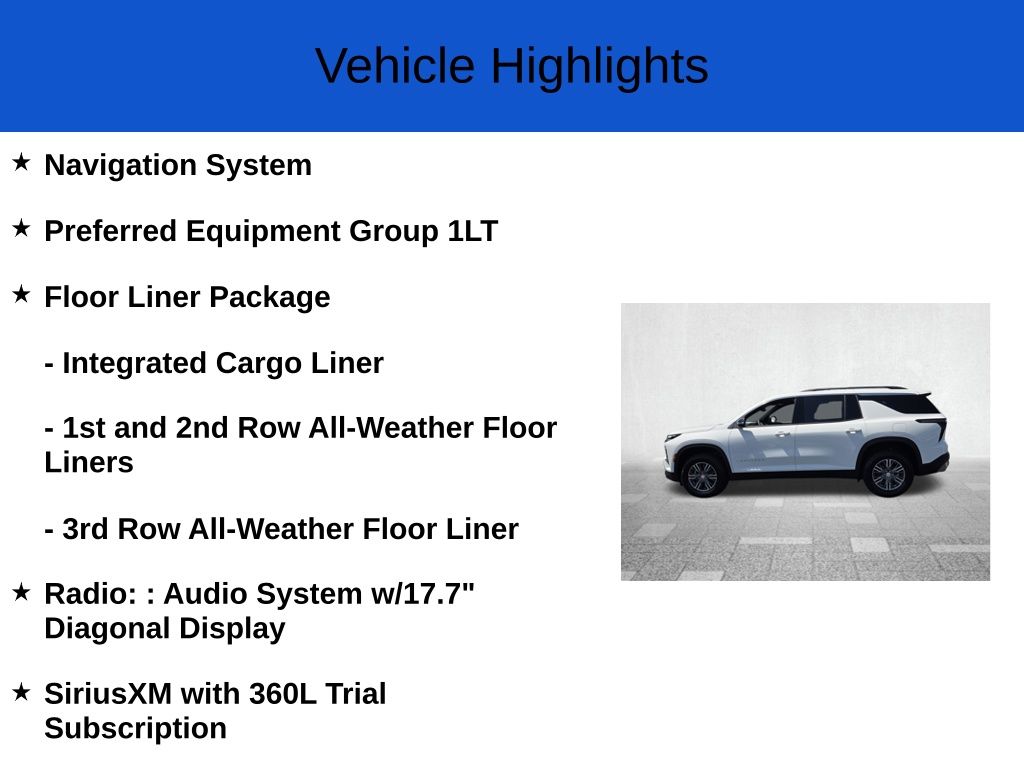 Vehicle Highlights

★ Navigation System

★ Preferred Equipment Group 1LT

★ Floor Liner Package

- Integrated Cargo Liner

- 1st and 2nd Row All-Weather Floor Liners

- 3rd Row All-Weather Floor Liner

★ Radio: : Audio System w/17.7" Diagonal Display

★ SiriusXM with 360L Trial Subscription